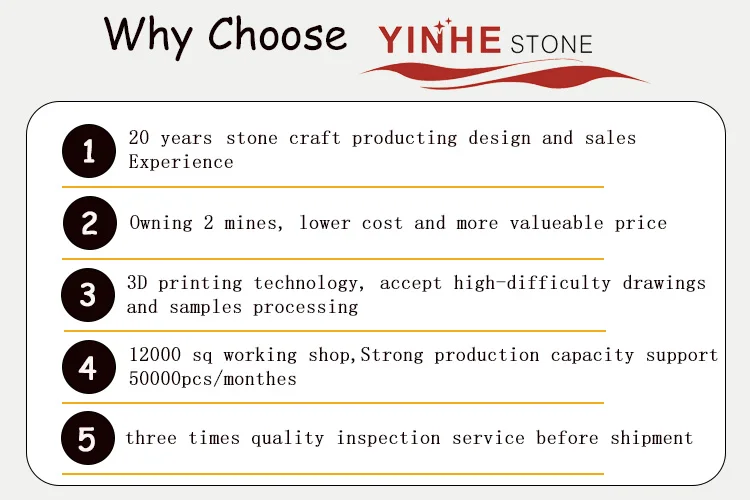 Why Choose YINHE STONE

1 20 years stone craft producting design and sales Experience

2 Owning 2 mines, lower cost and more valueable price

3 3D printing technology, accept high-difficulty drawings and samples processing

4 12000 sq working shop,Strong production capacity support 50000pcs/monthes

5 three times quality inspection service before shipment